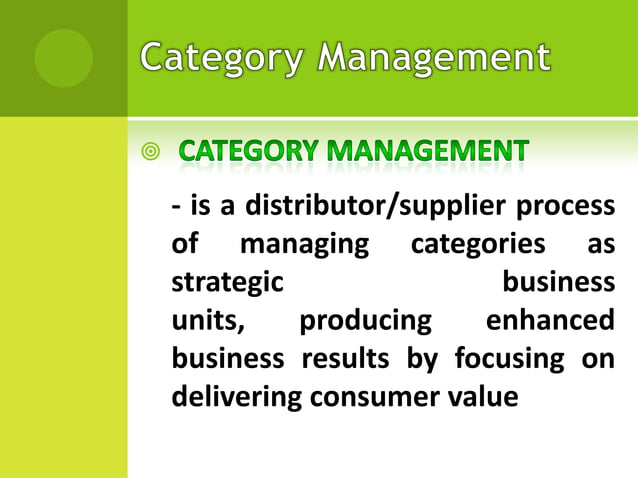 Category Management

CATEGORY MANAGEMENT

- is a distributor/supplier process of managing categories as strategic business units, producing enhanced business results by focusing on delivering consumer value